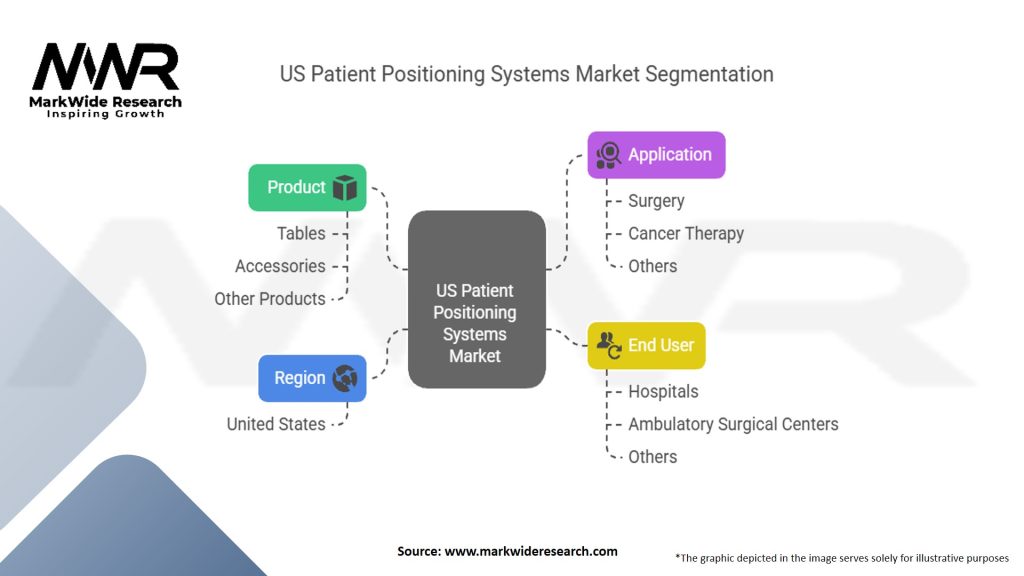 MWR
MarkWide Research
Inspiring Growth

US Patient Positioning Systems Market Segmentation

Product
Tables
Accessories
Other Products

Region
United States

US Patient Positioning Systems Market

Application
Surgery
Cancer Therapy
Others

End User
Hospitals
Ambulatory Surgical Centers
Others

Source: www.markwideresearch.com

*The graphic depicted in the image serves solely for illustrative purposes